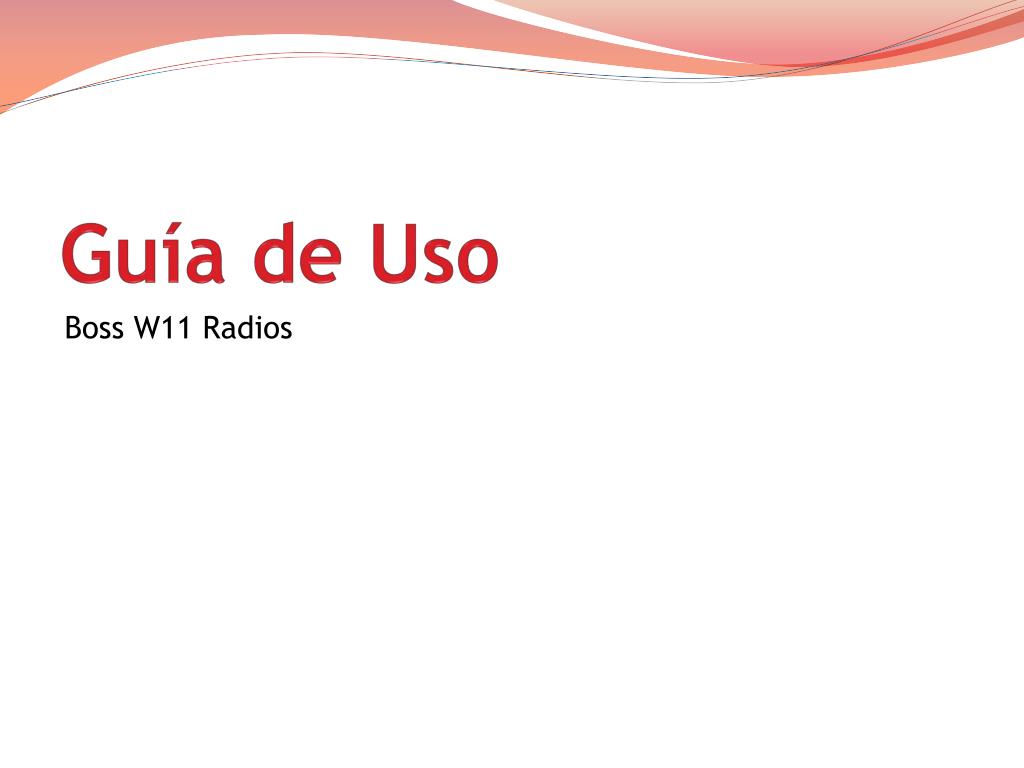 Guía de Uso

Boss W11 Radios